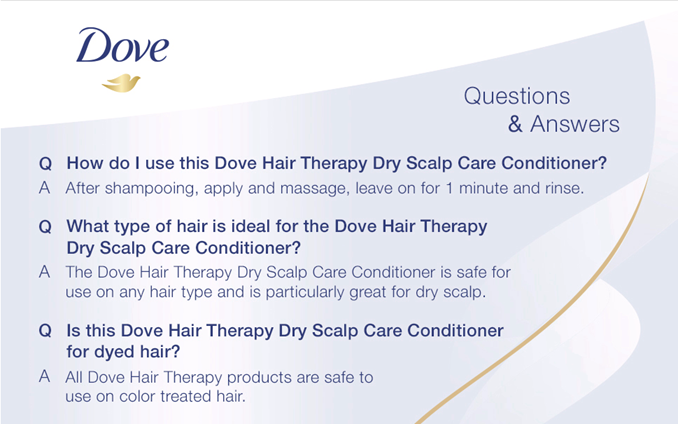 Dove

Questions
& Answers

Q How do I use this Dove Hair Therapy Dry Scalp Care Conditioner?
A After shampooing, apply and massage, leave on for 1 minute and rinse.

Q What type of hair is ideal for the Dove Hair Therapy Dry Scalp Care Conditioner?
A The Dove Hair Therapy Dry Scalp Care Conditioner is safe for use on any hair type and is particularly great for dry scalp.

Q Is this Dove Hair Therapy Dry Scalp Care Conditioner for dyed hair?
A All Dove Hair Therapy products are safe to use on color treated hair.